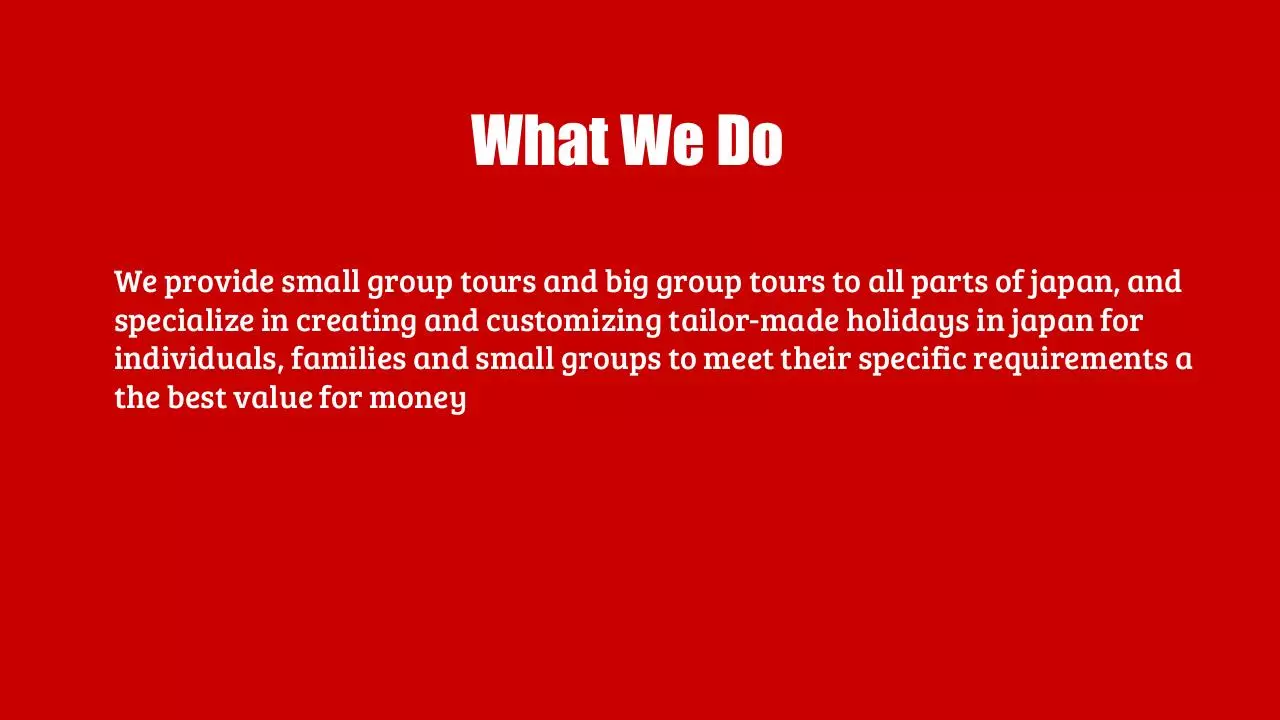 What We Do

We provide small group tours and big group tours to all parts of japan, and specialize in creating and customizing tailor-made holidays in japan for individuals, families and small groups to meet their specific requirements a the best value for money